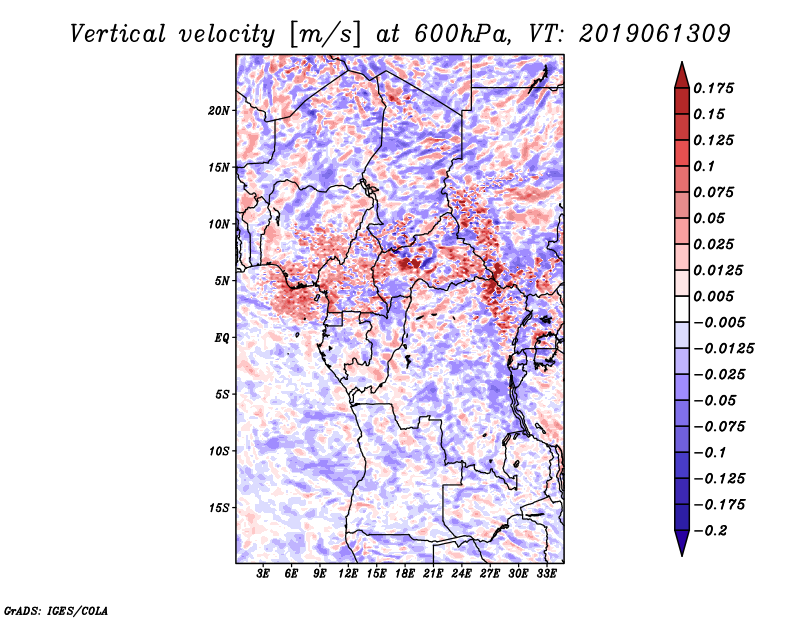 Vertical velocity [m/s] at 600hPa, VT: 2019061309

20N
15N
10N
5N
EQ
5S
10S
15S

3E 6E 9E 12E 15E 18E 21E 24E 27E 30E 33E

0.175
0.15
0.125
0.1
0.075
0.05
0.025
0.0125
0.005
−0.005
−0.0125
−0.025
−0.05
−0.075
−0.1
−0.125
−0.175
−0.2

GrADS: IGES/COLA